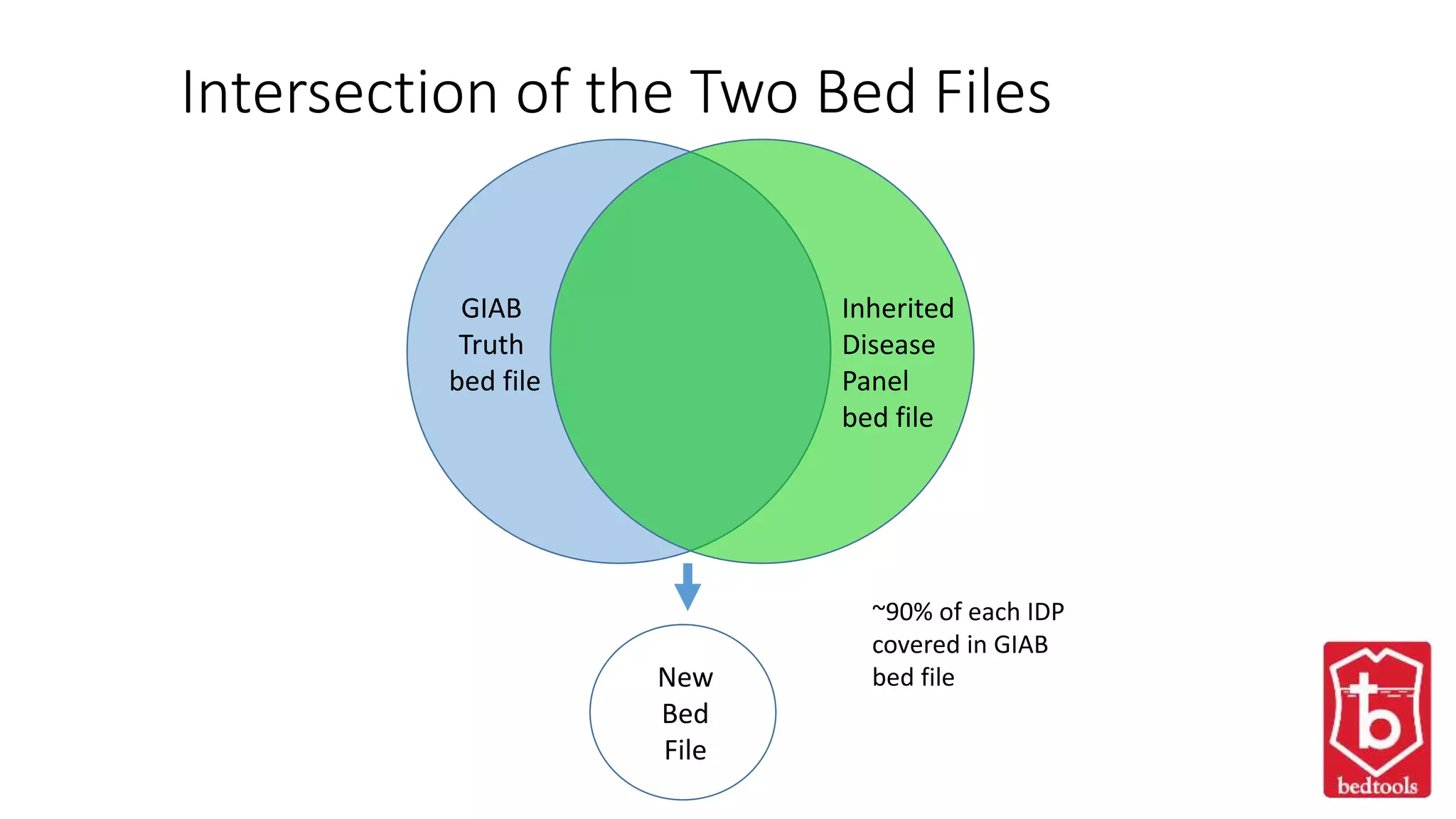 Intersection of the Two Bed Files

GIAB Truth bed file

Inherited Disease Panel bed file

New Bed File

~90% of each IDP covered in GIAB bed file

b

bedtools